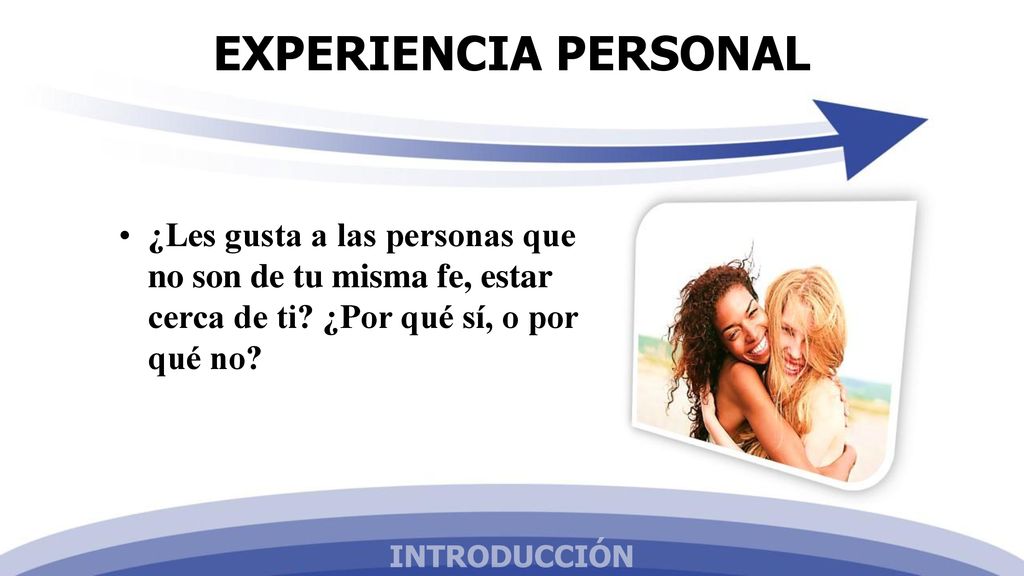 EXPERIENCIA PERSONAL

• ¿Les gusta a las personas que no son de tu misma fe, estar cerca de ti? ¿Por qué sí, o por qué no?

INTRODUCCIÓN